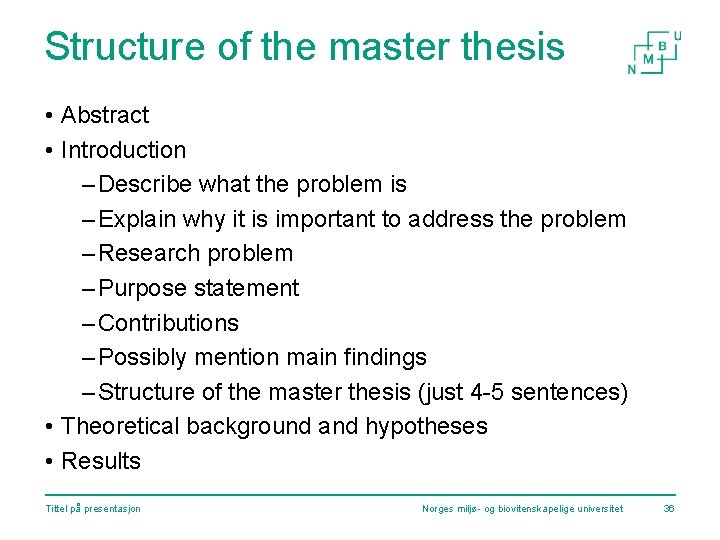 Structure of the master thesis

N M B U

• Abstract
• Introduction
– Describe what the problem is
– Explain why it is important to address the problem
– Research problem
– Purpose statement
– Contributions
– Possibly mention main findings
– Structure of the master thesis (just 4-5 sentences)
• Theoretical background and hypotheses
• Results

Tittel på presentasjon

Norges miljø- og biovitenskapelige universitet

36